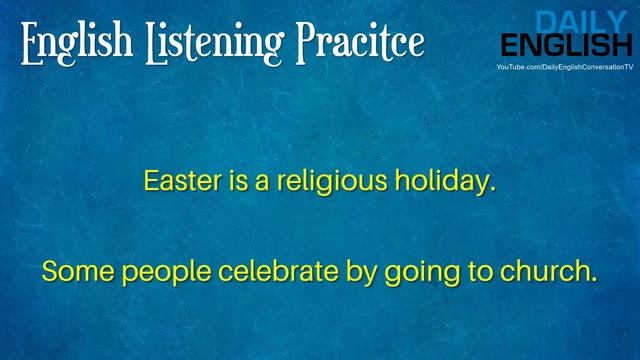 English Listening Pracitce

DAILY ENGLISH
YouTube.com/DailyEnglishConversationTV

Easter is a religious holiday.

Some people celebrate by going to church.